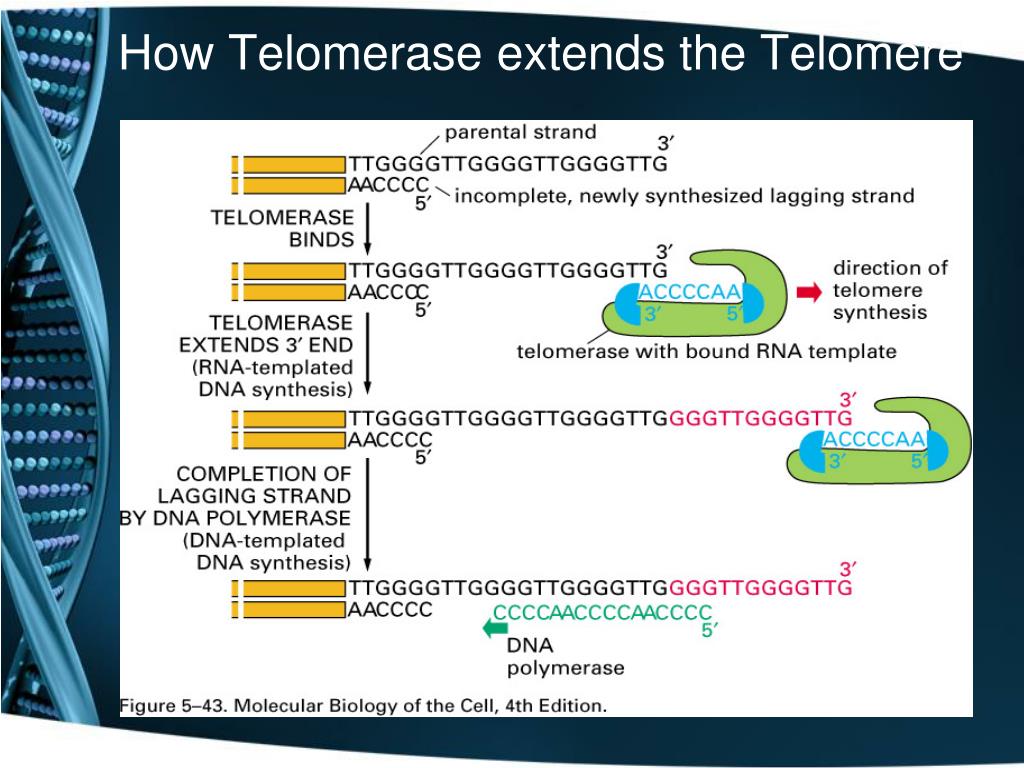 How Telomerase extends the Telomere

parental strand

3′

TTGGGGTTGGGGTTGGGGTTG

AACCCC

5′

incomplete, newly synthesized lagging strand

TELOMERASE BINDS

3′

TTGGGGTTGGGGTTGGGGTTG

AACCCC

5′

ACCCCAA

3′ 5′

direction of telomere synthesis

telomerase with bound RNA template

TELOMERASE EXTENDS 3′ END (RNA-templated DNA synthesis)

3′

TTGGGGTTGGGGTTGGGGTTGGGGTTGGGGTTG

AACCCC

5′

ACCCCAA

3′ 5′

COMPLETION OF LAGGING STRAND BY DNA POLYMERASE (DNA-templated DNA synthesis)

3′

TTGGGGTTGGGGTTGGGGTTGGGGTTGGGGTTG

AACCCC

CCCCAACCCCAACCCC

5′

DNA polymerase

Figure 5–43. Molecular Biology of the Cell, 4th Edition.